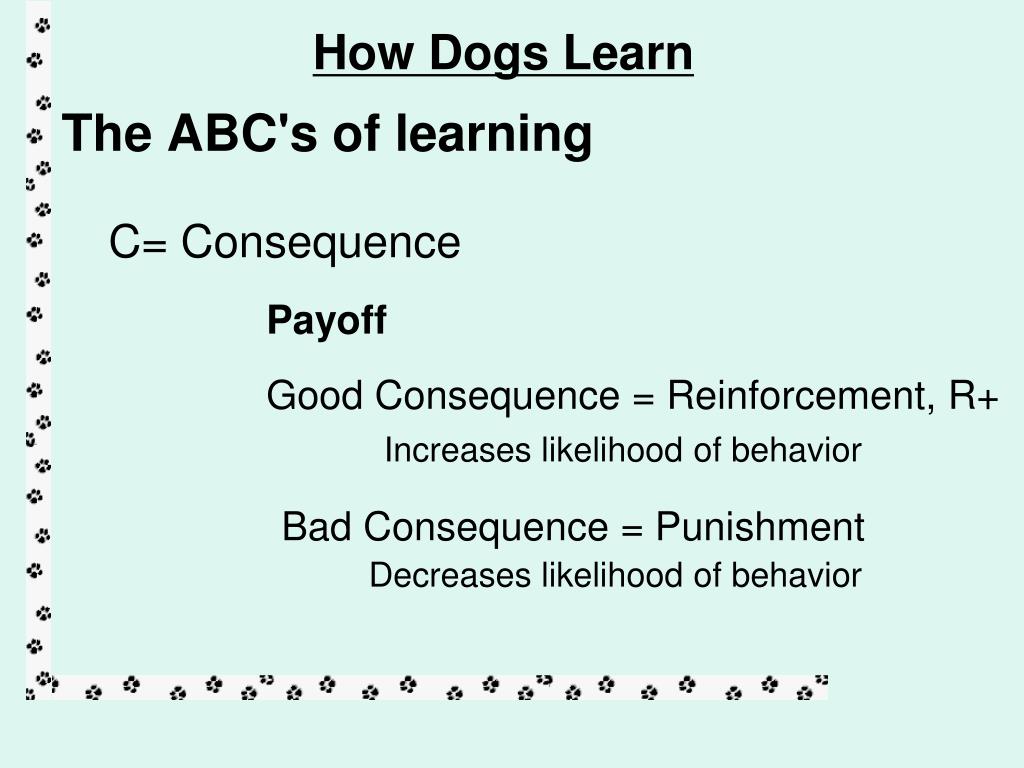 How Dogs Learn

The ABC's of learning

C= Consequence

Payoff

Good Consequence = Reinforcement, R+

Increases likelihood of behavior

Bad Consequence = Punishment

Decreases likelihood of behavior